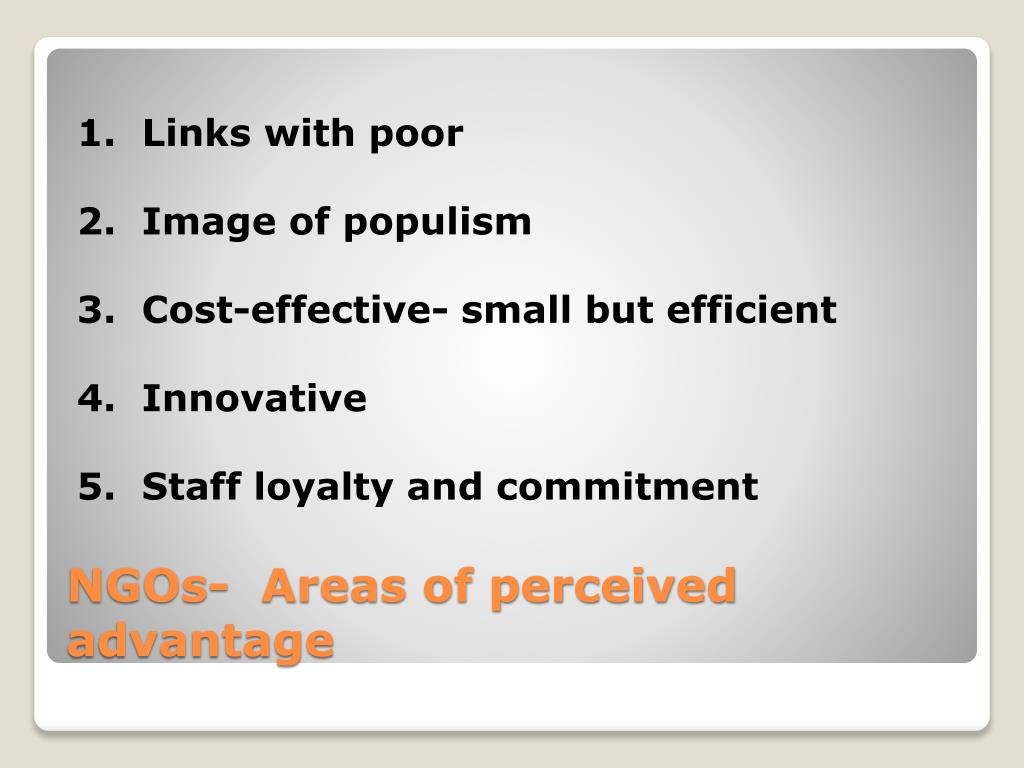 1. Links with poor

2. Image of populism

3. Cost-effective- small but efficient

4. Innovative

5. Staff loyalty and commitment

NGOs- Areas of perceived advantage